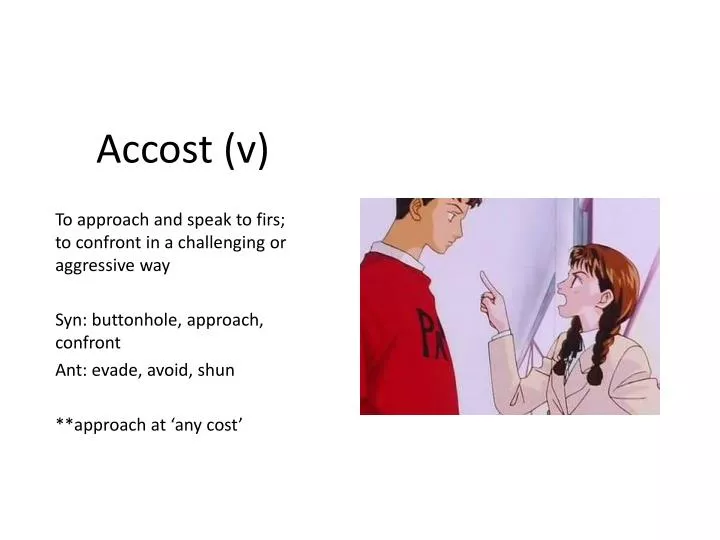 Accost (v)

To approach and speak to firs; to confront in a challenging or aggressive way

Syn: buttonhole, approach, confront
Ant: evade, avoid, shun

**approach at 'any cost'

PR